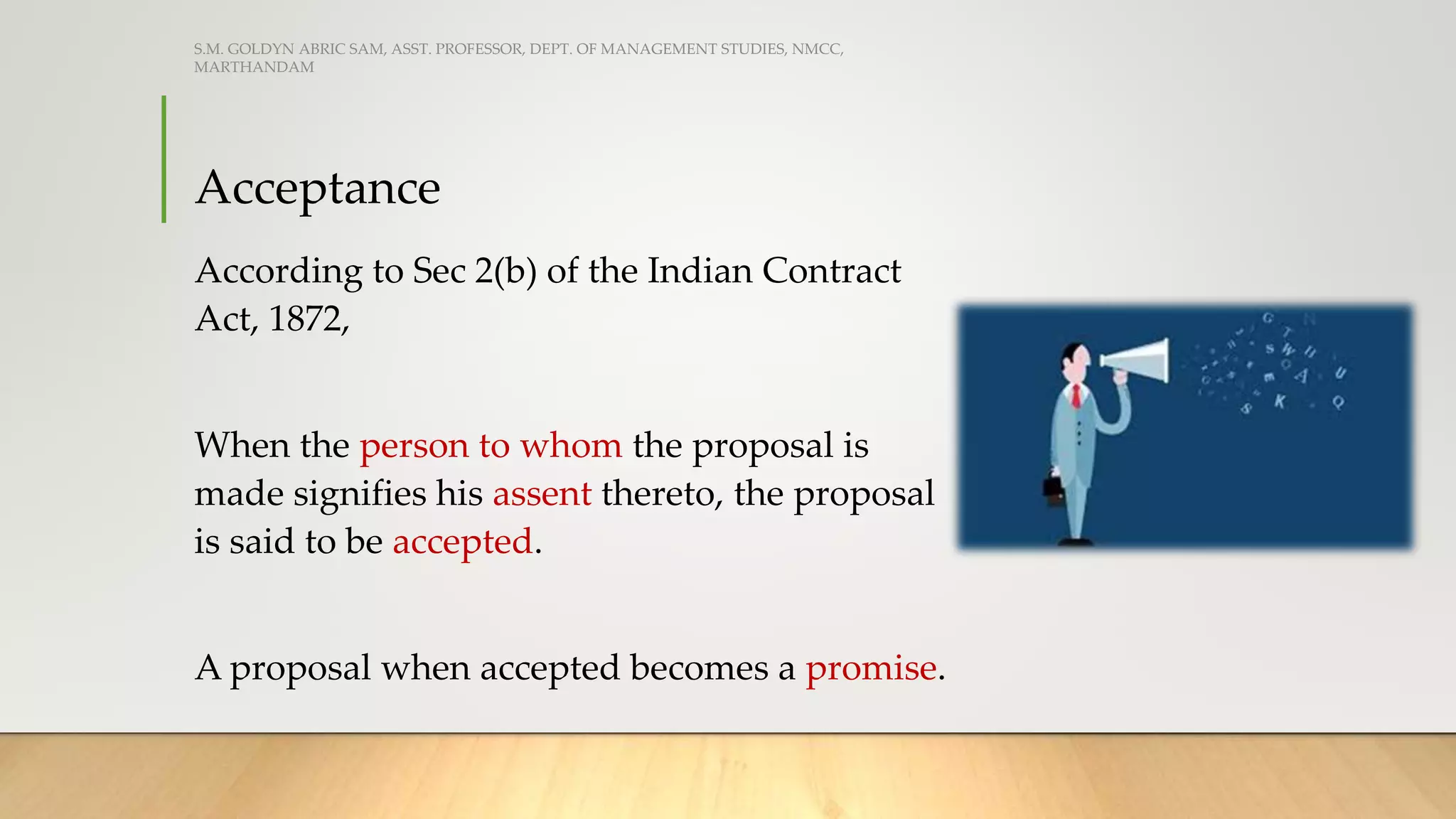 S.M. GOLDYN ABRIC SAM, ASST. PROFESSOR, DEPT. OF MANAGEMENT STUDIES, NMCC, MARTHANDAM

Acceptance

According to Sec 2(b) of the Indian Contract Act, 1872,

When the person to whom the proposal is made signifies his assent thereto, the proposal is said to be accepted.

A proposal when accepted becomes a promise.